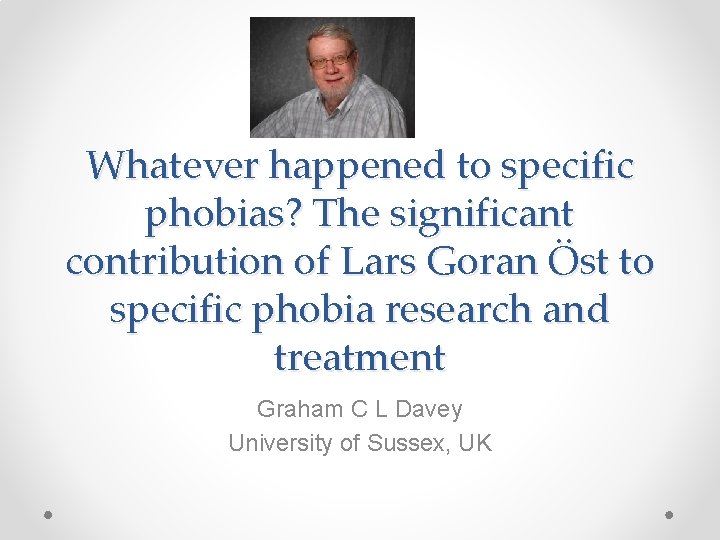 Whatever happened to specific phobias? The significant contribution of Lars Goran Öst to specific phobia research and treatment

Graham C L Davey
University of Sussex, UK